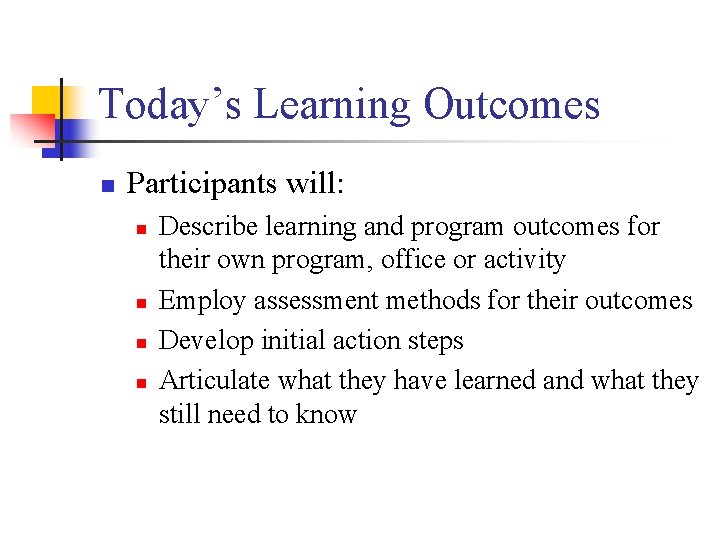 Today’s Learning Outcomes

- Participants will:
  - Describe learning and program outcomes for their own program, office or activity
  - Employ assessment methods for their outcomes
  - Develop initial action steps
  - Articulate what they have learned and what they still need to know